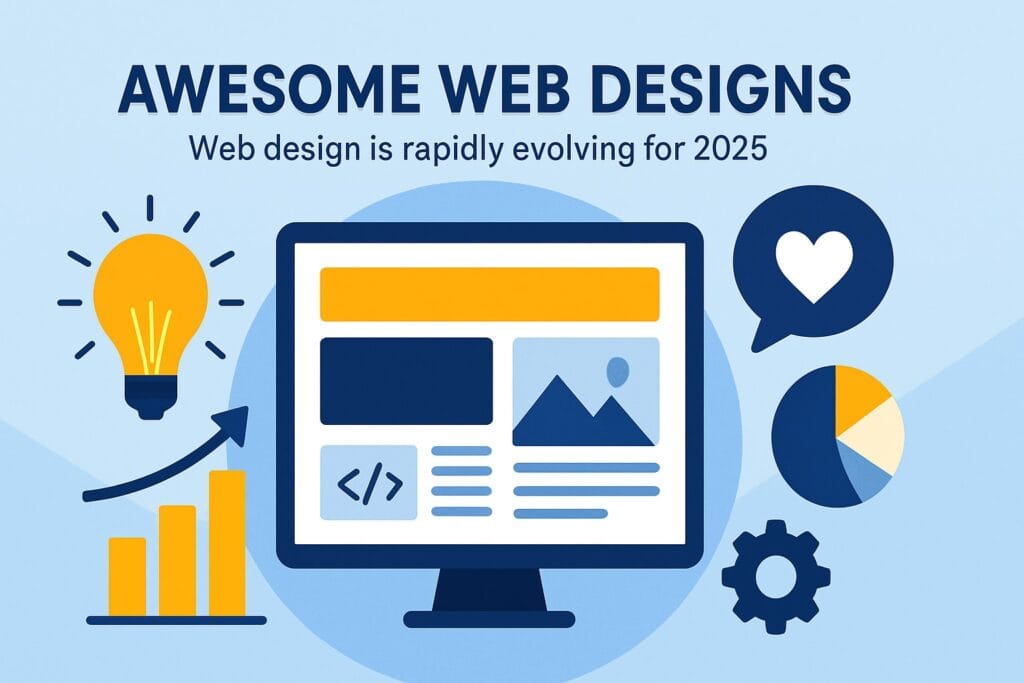 AWESOME WEB DESIGNS
Web design is rapidly evolving for 2025

</>